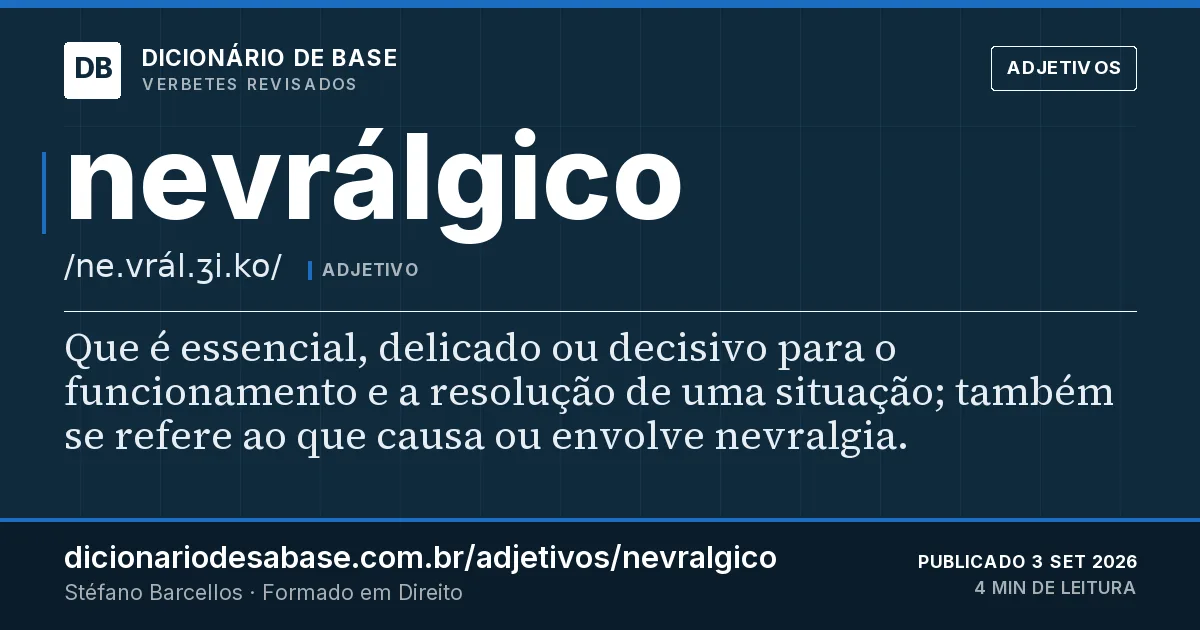 DB DICIONÁRIO DE BASE
VERBETES REVISADOS

ADJETIVOS

nevrálgico

/ne.vrál.ʒi.ko/ ADJETIVO

Que é essencial, delicado ou decisivo para o funcionamento e a resolução de uma situação; também se refere ao que causa ou envolve nevralgia.

dicionariodesabase.com.br/adjetivos/nevralgico
Stéfano Barcellos · Formado em Direito

PUBLICADO 3 SET 2026
4 MIN DE LEITURA